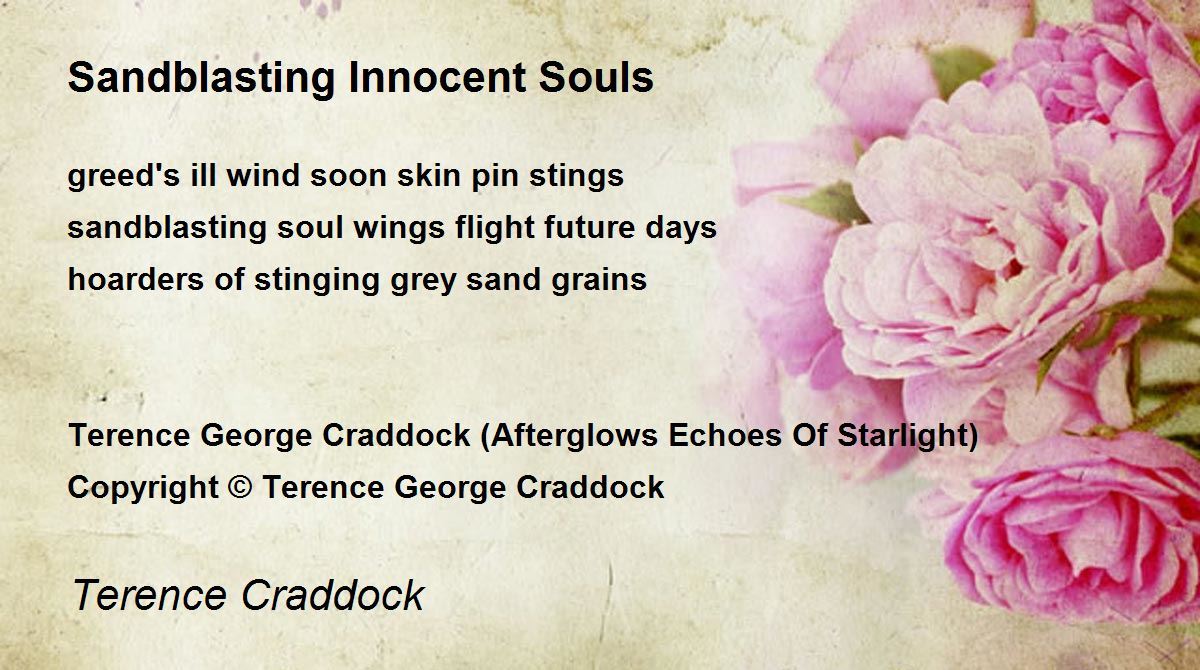 Sandblasting Innocent Souls

greed's ill wind soon skin pin stings
sandblasting soul wings flight future days
hoarders of stinging grey sand grains

Terence George Craddock (Afterglows Echoes Of Starlight)
Copyright © Terence George Craddock

Terence Craddock